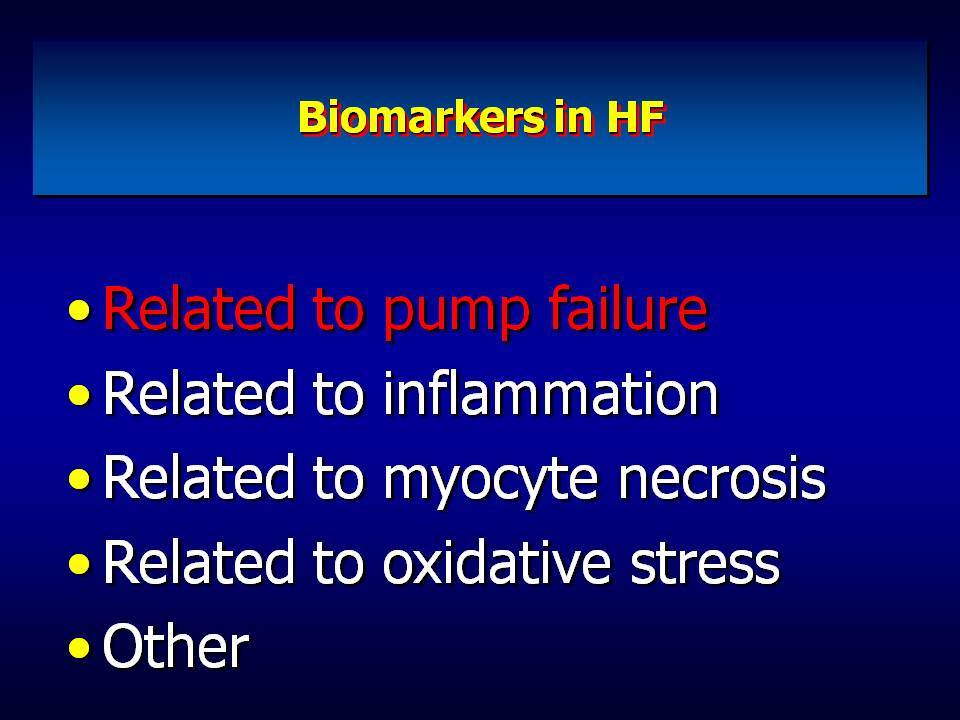 Biomarkers in HF

• Related to pump failure
• Related to inflammation
• Related to myocyte necrosis
• Related to oxidative stress
• Other